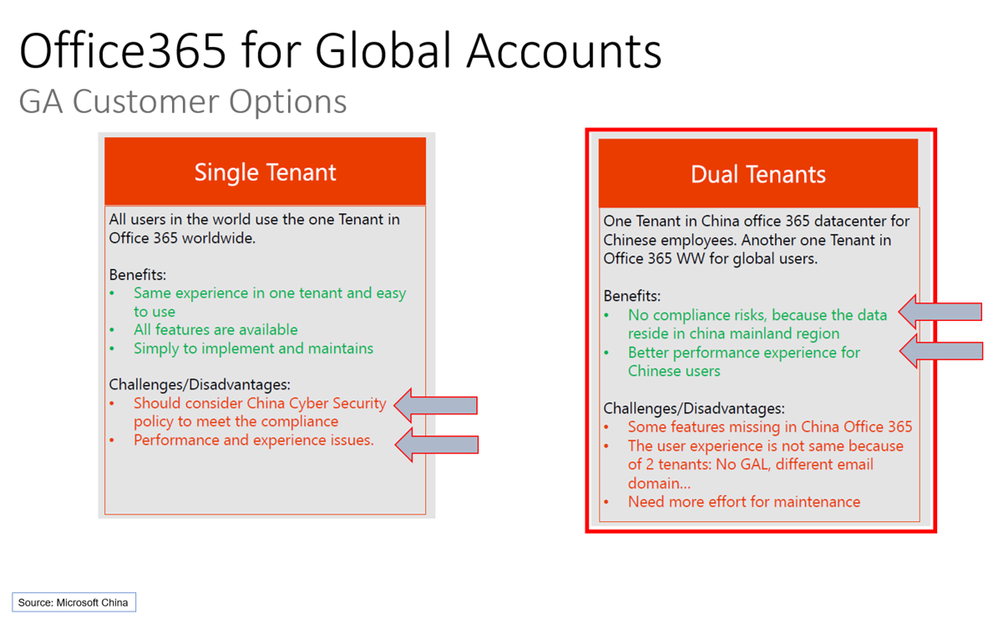 Office365 for Global Accounts
GA Customer Options

Single Tenant

All users in the world use the one Tenant in Office 365 worldwide.

Benefits:
• Same experience in one tenant and easy to use
• All features are available
• Simply to implement and maintains

Challenges/Disadvantages:
• Should consider China Cyber Security policy to meet the compliance
• Performance and experience issues.

Dual Tenants

One Tenant in China office 365 datacenter for Chinese employees. Another one Tenant in Office 365 WW for global users.

Benefits:
• No compliance risks, because the data reside in china mainland region
• Better performance experience for Chinese users

Challenges/Disadvantages:
• Some features missing in China Office 365
• The user experience is not same because of 2 tenants: No GAL, different email domain...
• Need more effort for maintenance

Source: Microsoft China